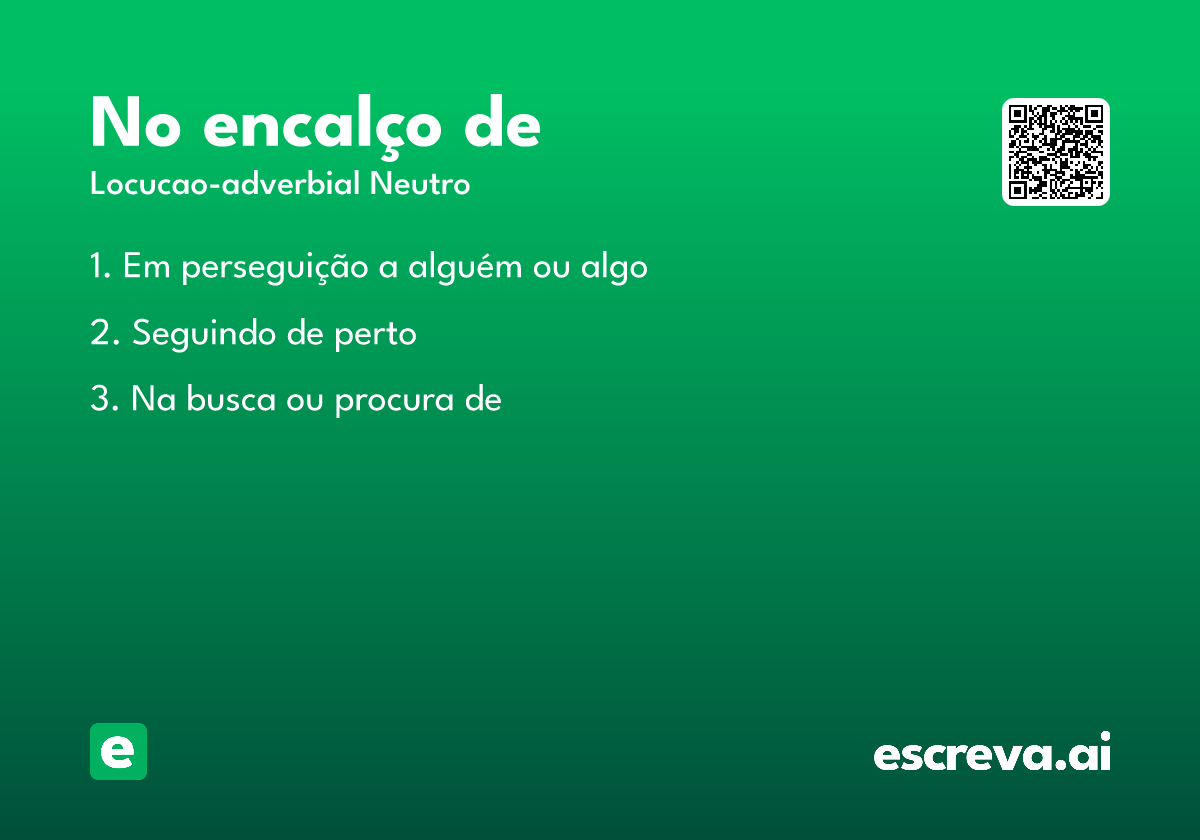 No encalço de
Locucao-adverbial Neutro

1. Em perseguição a alguém ou algo

2. Seguindo de perto

3. Na busca ou procura de

e

escreva.ai